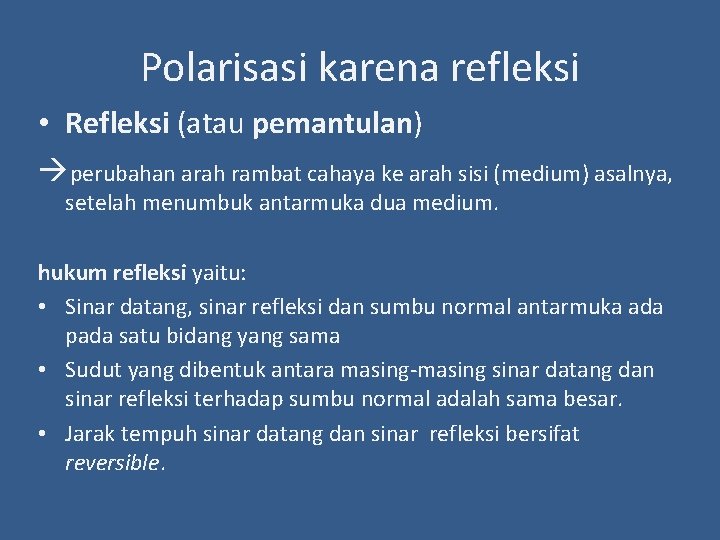 Polarisasi karena refleksi

• Refleksi (atau pemantulan)

→perubahan arah rambat cahaya ke arah sisi (medium) asalnya, setelah menumbuk antarmuka dua medium.

hukum refleksi yaitu:

• Sinar datang, sinar refleksi dan sumbu normal antarmuka ada pada satu bidang yang sama

• Sudut yang dibentuk antara masing-masing sinar datang dan sinar refleksi terhadap sumbu normal adalah sama besar.

• Jarak tempuh sinar datang dan sinar refleksi bersifat reversible.